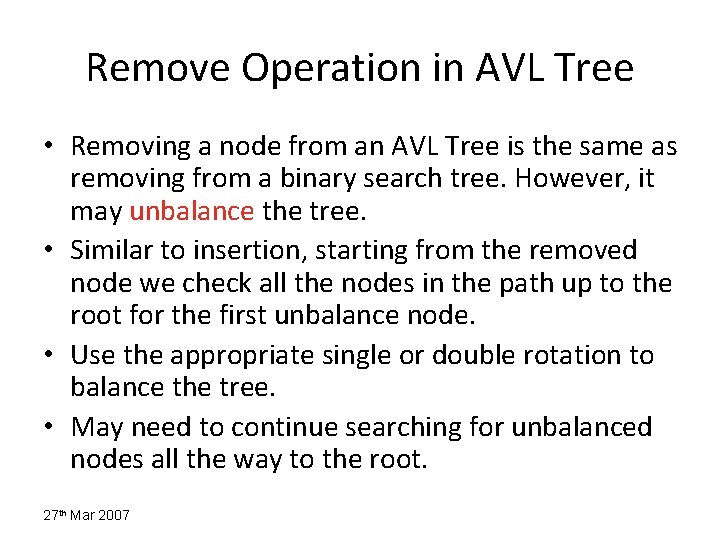 Remove Operation in AVL Tree

• Removing a node from an AVL Tree is the same as removing from a binary search tree. However, it may unbalance the tree.

• Similar to insertion, starting from the removed node we check all the nodes in the path up to the root for the first unbalance node.

• Use the appropriate single or double rotation to balance the tree.

• May need to continue searching for unbalanced nodes all the way to the root.

27th Mar 2007